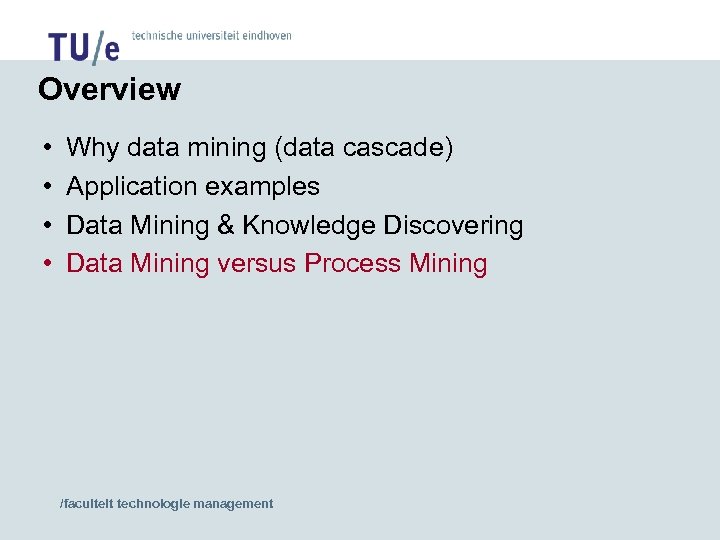 TU/e technische universiteit eindhoven

Overview

• Why data mining (data cascade)
• Application examples
• Data Mining & Knowledge Discovering
• Data Mining versus Process Mining

/faculteit technologie management